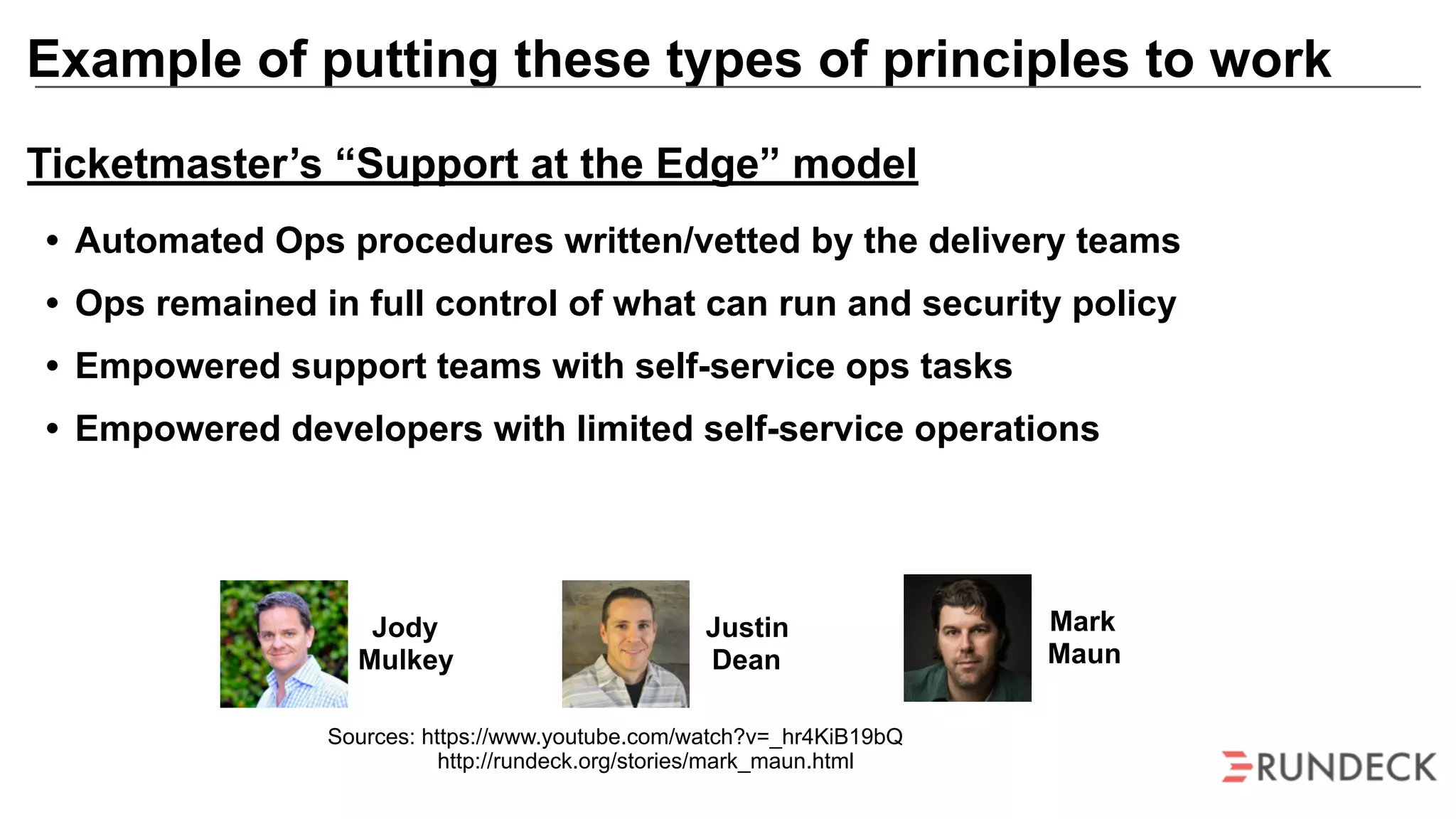 Example of putting these types of principles to work

Ticketmaster's "Support at the Edge" model

• Automated Ops procedures written/vetted by the delivery teams
• Ops remained in full control of what can run and security policy
• Empowered support teams with self-service ops tasks
• Empowered developers with limited self-service operations

Jody Mulkey

Justin Dean

Mark Maun

Sources: https://www.youtube.com/watch?v=_hr4KiB19bQ
http://rundeck.org/stories/mark_maun.html

RUNDECK